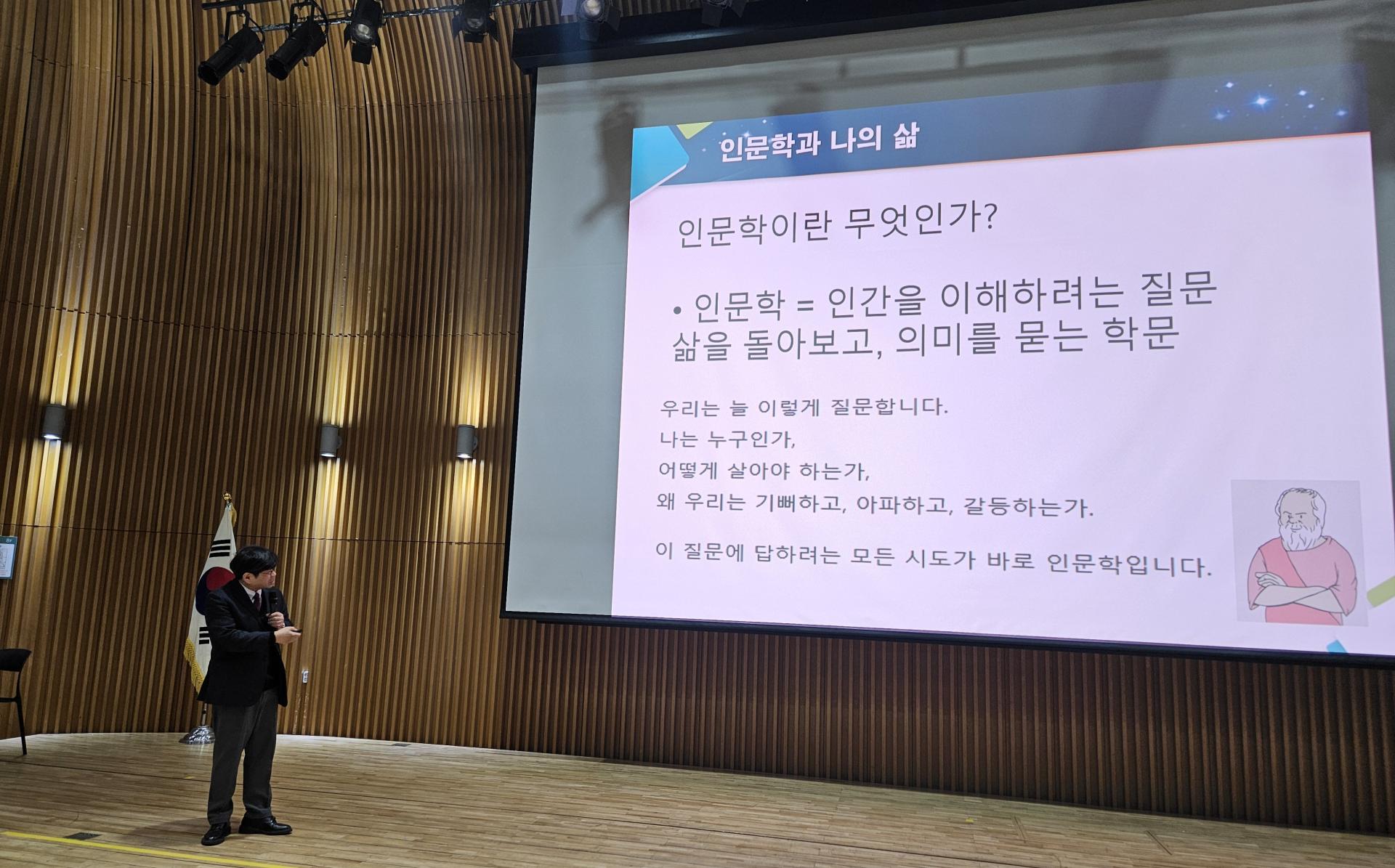 인문학과 나의 삶

인문학이란 무엇인가?

• 인문학 = 인간을 이해하려는 질문
삶을 돌아보고, 의미를 묻는 학문

우리는 늘 이렇게 질문합니다.
나는 누구인가,
어떻게 살아야 하는가,
왜 우리는 기뻐하고, 아파하고, 갈등하는가.

이 질문에 답하려는 모든 시도가 바로 인문학입니다.